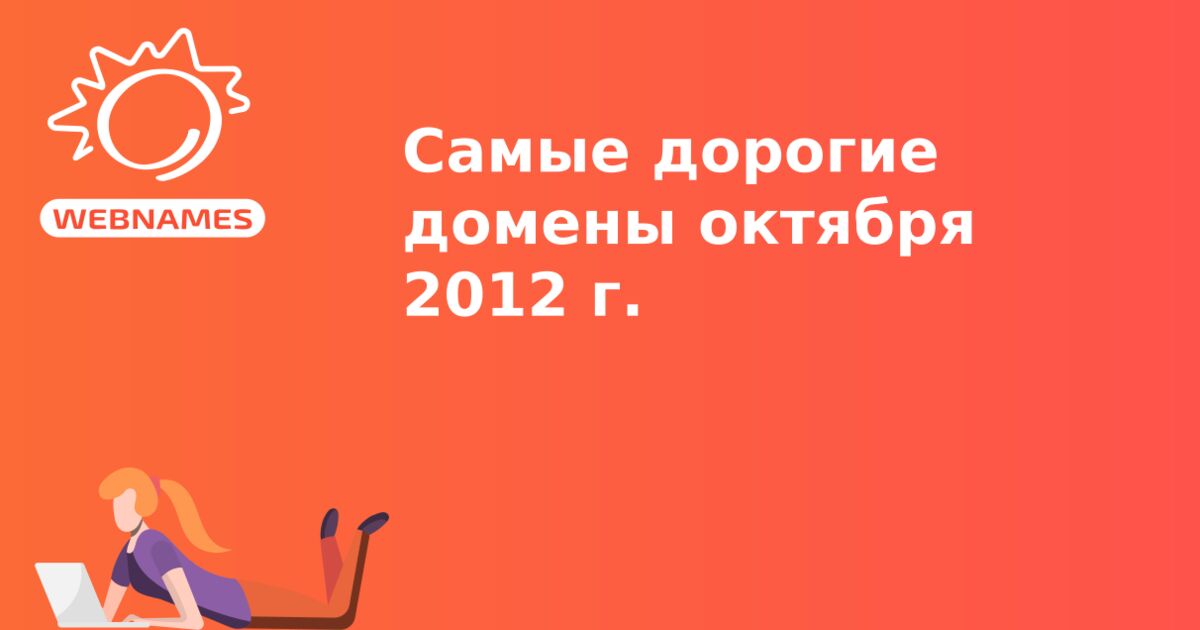 WEBNAMES

Самые дорогие домены октября 2012 г.